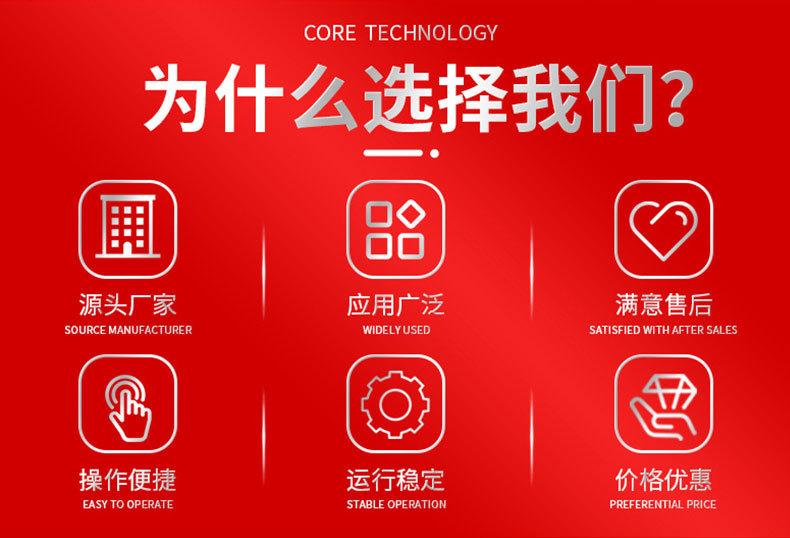 CORE TECHNOLOGY

为什么选择我们?

源头厂家
SOURCE MANUFACTURER

应用广泛
WIDELY USED

满意售后
SATISFIED WITH AFTER SALES

操作便捷
EASY TO OPERATE

运行稳定
STABLE OPERATION

价格优惠
PREFERENTIAL PRICE